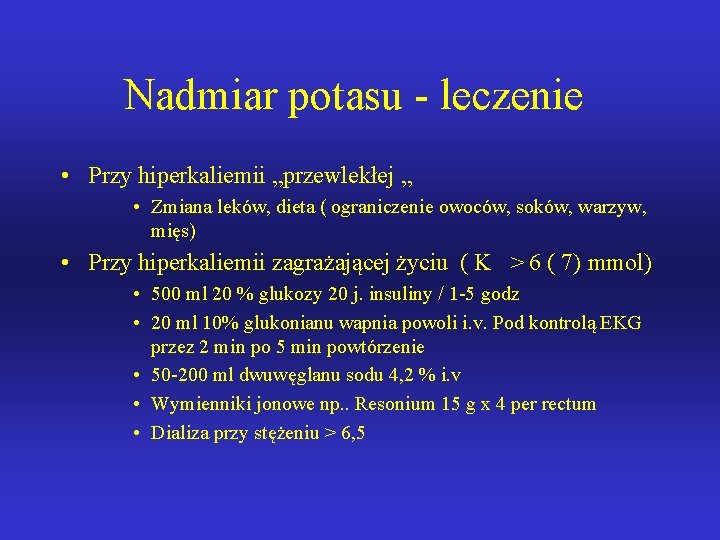 Nadmiar potasu - leczenie

• Przy hiperkaliemii „przewlekłej „
  • Zmiana leków, dieta ( ograniczenie owoców, soków, warzyw, mięs)
• Przy hiperkaliemii zagrażającej życiu ( K > 6 ( 7) mmol)
  • 500 ml 20 % glukozy 20 j. insuliny / 1-5 godz
  • 20 ml 10% glukonianu wapnia powoli i.v. Pod kontrolą EKG przez 2 min po 5 min powtórzenie
  • 50-200 ml dwuwęglanu sodu 4,2 % i.v
  • Wymienniki jonowe np.. Resonium 15 g x 4 per rectum
  • Dializa przy stężeniu > 6,5